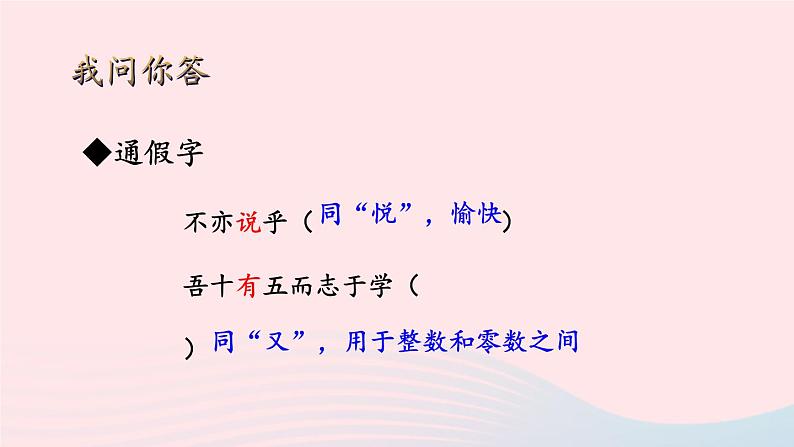 我问你答

◆通假字

不亦说乎（同“悦”，愉快)

吾十有五而志于学（

）同“又”，用于整数和零数之间